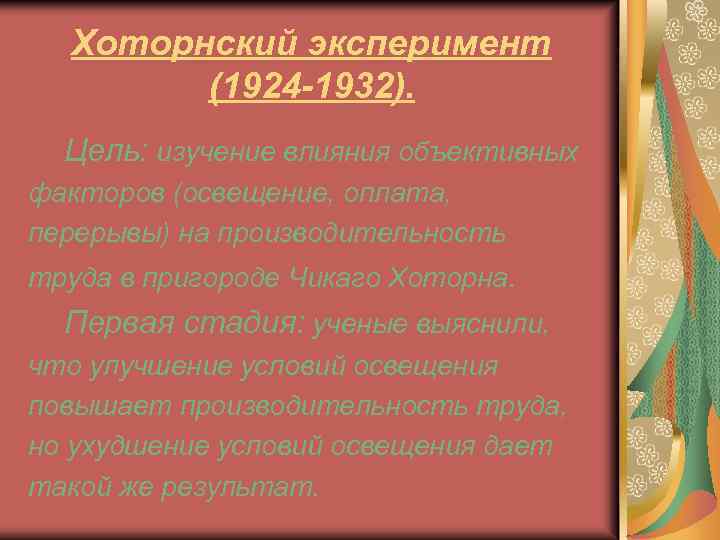 Хоторнский эксперимент (1924-1932).

Цель: изучение влияния объективных факторов (освещение, оплата, перерывы) на производительность труда в пригороде Чикаго Хоторна.

Первая стадия: ученые выяснили, что улучшение условий освещения повышает производительность труда, но ухудшение условий освещения дает такой же результат.